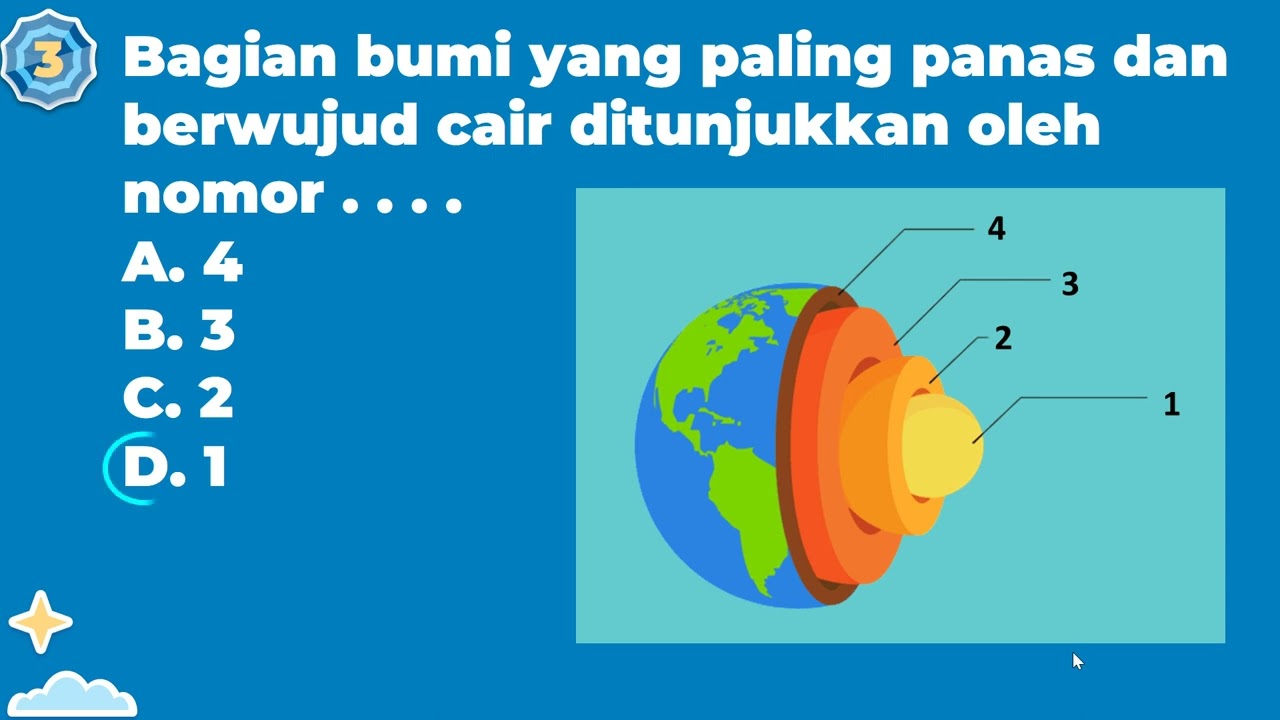 3

Bagian bumi yang paling panas dan berwujud cair ditunjukkan oleh nomor . . . .

A. 4
B. 3
C. 2
D. 1

4
3
2
1